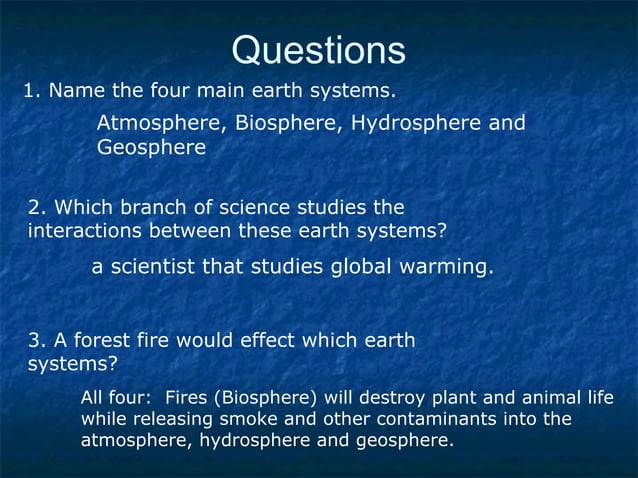 Questions

1. Name the four main earth systems.

Atmosphere, Biosphere, Hydrosphere and Geosphere

2. Which branch of science studies the interactions between these earth systems?

a scientist that studies global warming.

3. A forest fire would effect which earth systems?

All four: Fires (Biosphere) will destroy plant and animal life while releasing smoke and other contaminants into the atmosphere, hydrosphere and geosphere.